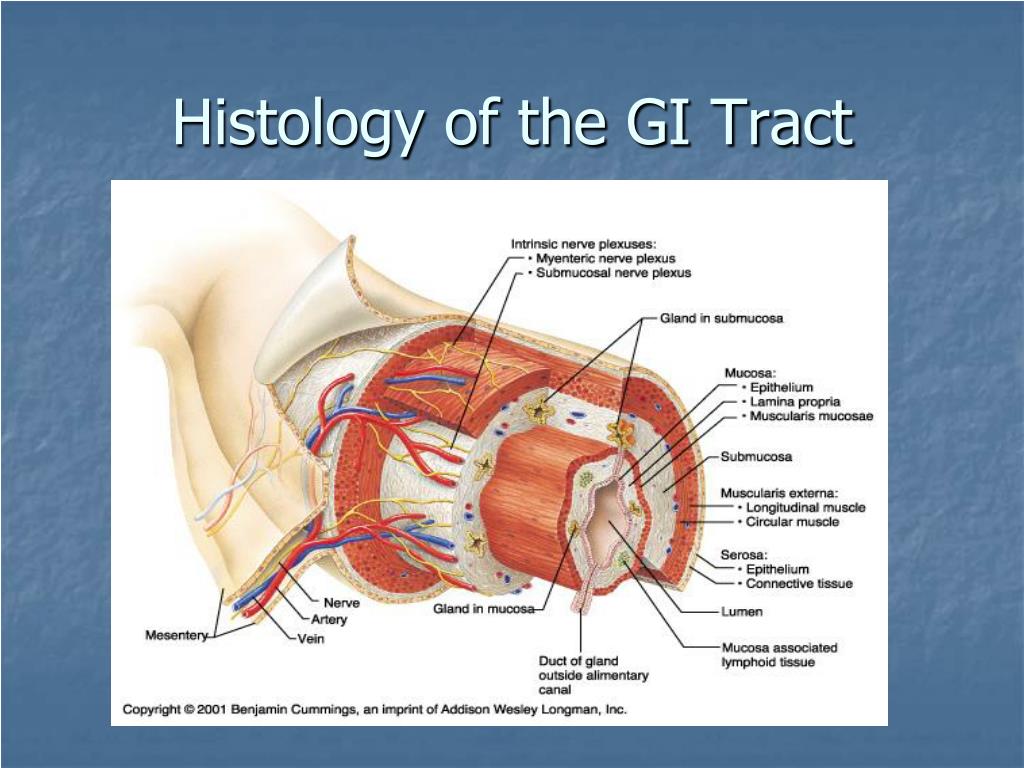 Histology of the GI Tract

Intrinsic nerve plexuses:
• Myenteric nerve plexus
• Submucosal nerve plexus

Gland in submucosa

Mucosa:
• Epithelium
• Lamina propria
• Muscularis mucosae

Submucosa

Muscularis externa:
• Longitudinal muscle
• Circular muscle

Serosa:
• Epithelium
• Connective tissue

Lumen

Mucosa associated lymphoid tissue

Duct of gland outside alimentary canal

Gland in mucosa

Nerve
Artery
Vein

Mesentery

Copyright © 2001 Benjamin Cummings, an imprint of Addison Wesley Longman, Inc.